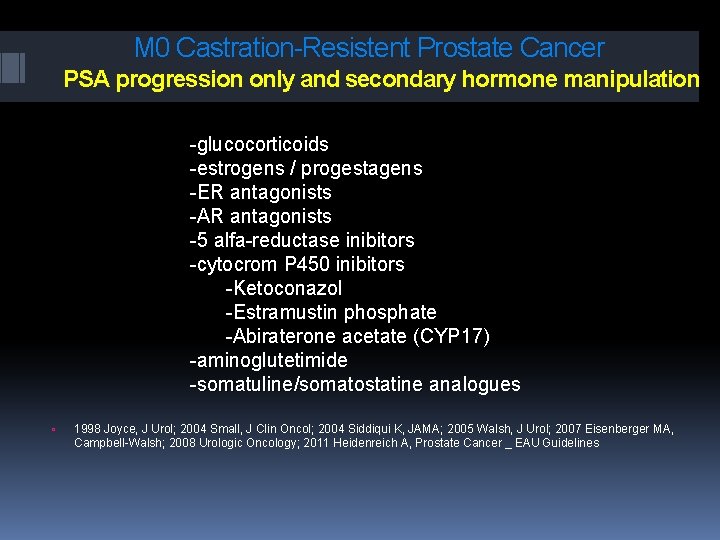 M0 Castration-Resistent Prostate Cancer
PSA progression only and secondary hormone manipulation

-glucocorticoids
-estrogens / progestagens
-ER antagonists
-AR antagonists
-5 alfa-reductase inibitors
-cytocrom P450 inibitors
-Ketoconazol
-Estramustin phosphate
-Abiraterone acetate (CYP17)
-aminoglutetimide
-somatuline/somatostatine analogues

1998 Joyce, J Urol; 2004 Small, J Clin Oncol; 2004 Siddiqui K, JAMA; 2005 Walsh, J Urol; 2007 Eisenberger MA, Campbell-Walsh; 2008 Urologic Oncology; 2011 Heidenreich A, Prostate Cancer _ EAU Guidelines